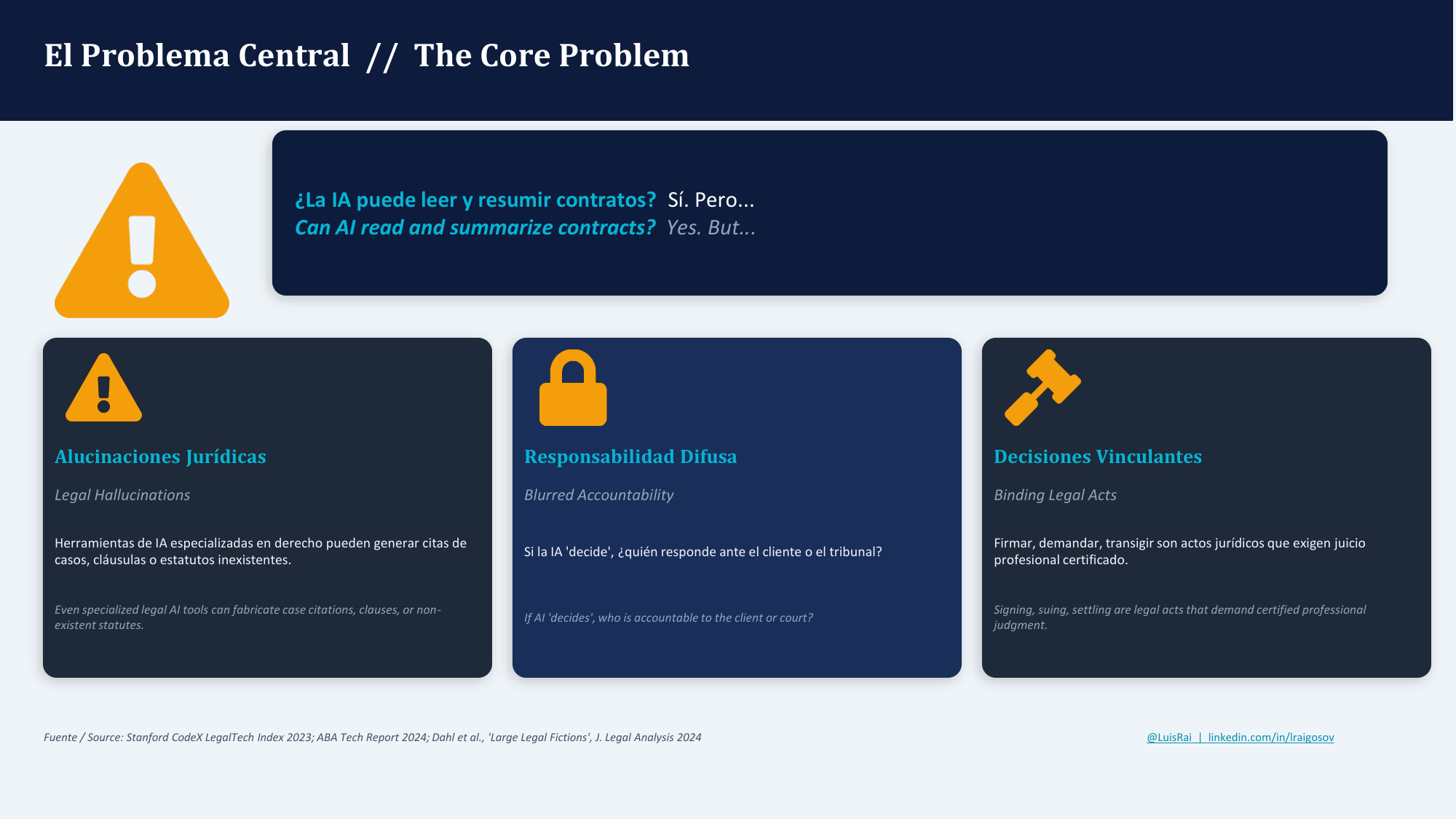 El Problema Central // The Core Problem

¿La IA puede leer y resumir contratos? Sí. Pero...
Can AI read and summarize contracts? Yes. But...

Alucinaciones Jurídicas

Legal Hallucinations

Herramientas de IA especializadas en derecho pueden generar citas de casos, cláusulas o estatutos inexistentes.

Even specialized legal AI tools can fabricate case citations, clauses, or non-existent statutes.

Responsabilidad Difusa

Blurred Accountability

Si la IA 'decide', ¿quién responde ante el cliente o el tribunal?

If AI 'decides', who is accountable to the client or court?

Decisiones Vinculantes

Binding Legal Acts

Firmar, demandar, transigir son actos jurídicos que exigen juicio profesional certificado.

Signing, suing, settling are legal acts that demand certified professional judgment.

Fuente / Source: Stanford CodeX LegalTech Index 2023; ABA Tech Report 2024; Dahl et al., 'Large Legal Fictions', J. Legal Analysis 2024

@LuisRai | linkedin.com/in/lraigosov